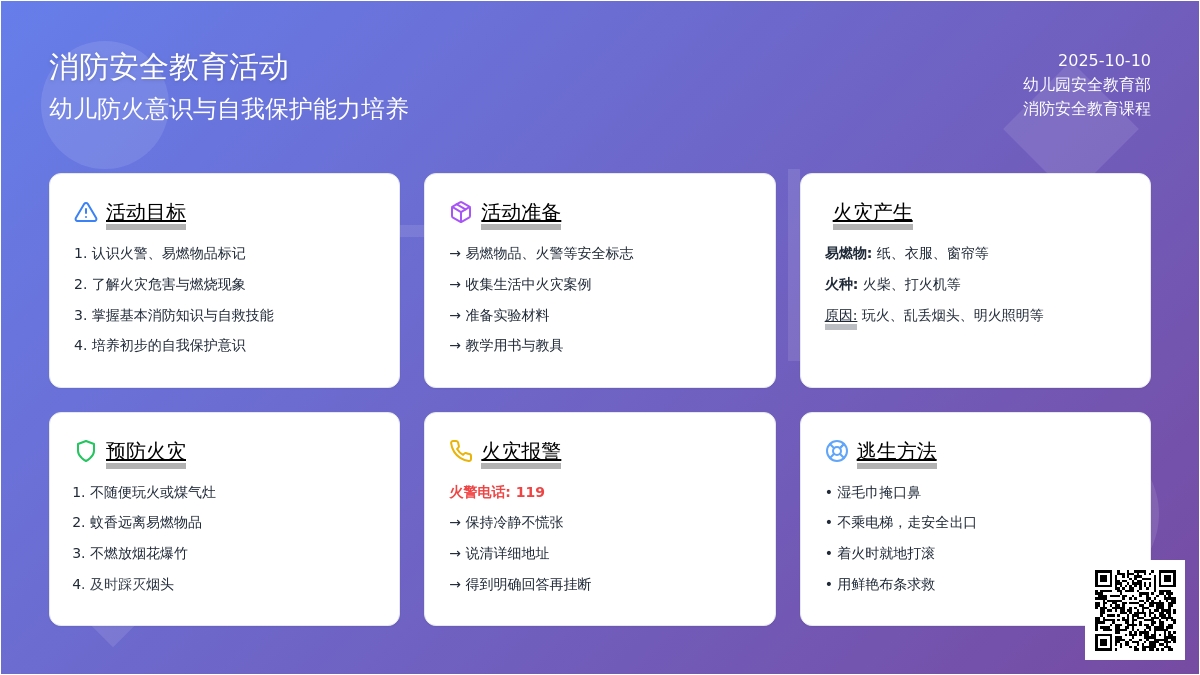 消防安全教育活动
幼儿防火意识与自我保护能力培养

2025-10-10
幼儿园安全教育部
消防安全教育课程

活动目标
1. 认识火警、易燃物品标记
2. 了解火灾危害与燃烧现象
3. 掌握基本消防知识与自救技能
4. 培养初步的自我保护意识

活动准备
→ 易燃物品、火警等安全标志
→ 收集生活中火灾案例
→ 准备实验材料
→ 教学用书与教具

火灾产生
易燃物: 纸、衣服、窗帘等
火种: 火柴、打火机等
原因: 玩火、乱丢烟头、明火照明等

预防火灾
1. 不随便玩火或煤气灶
2. 蚊香远离易燃物品
3. 不燃放烟花爆竹
4. 及时踩灭烟头

火灾报警
火警电话: 119
→ 保持冷静不慌张
→ 说清详细地址
→ 得到明确回答再挂断

逃生方法
• 湿毛巾掩口鼻
• 不乘电梯，走安全出口
• 着火时就地打滚
• 用鲜艳布条求救